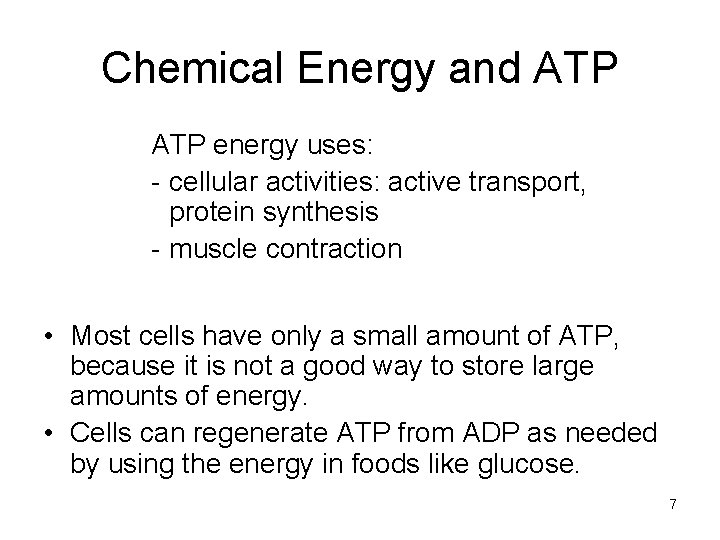 Chemical Energy and ATP

ATP energy uses:
- cellular activities: active transport, protein synthesis
- muscle contraction

• Most cells have only a small amount of ATP, because it is not a good way to store large amounts of energy.
• Cells can regenerate ATP from ADP as needed by using the energy in foods like glucose.

7